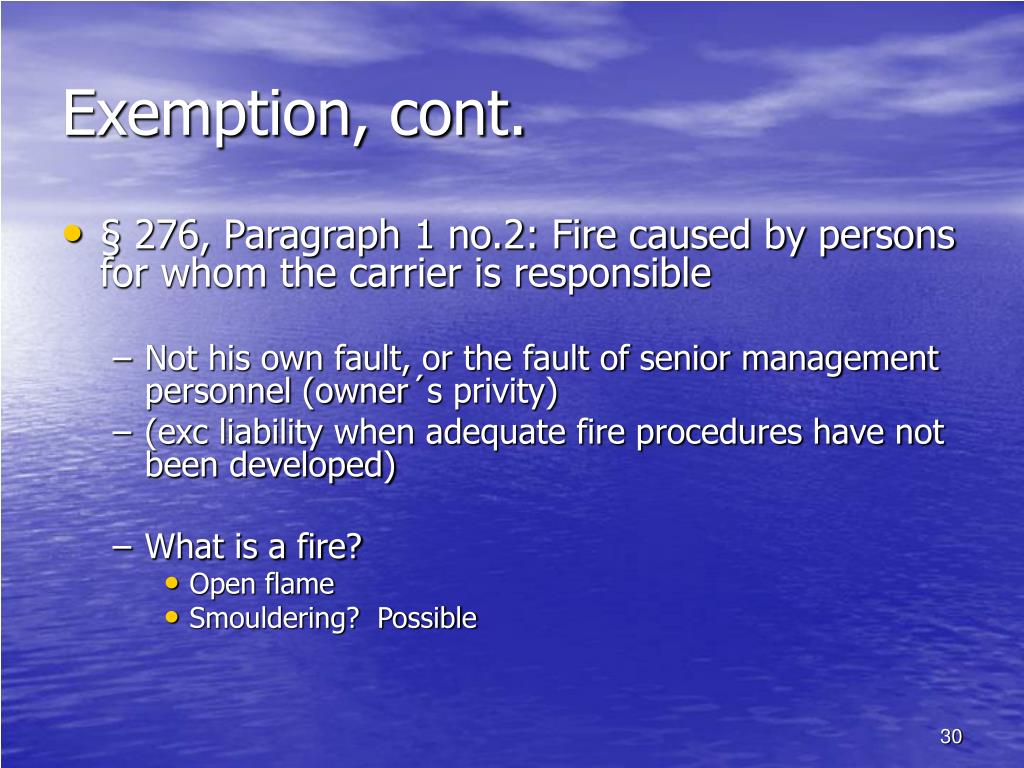 Exemption, cont.

• § 276, Paragraph 1 no.2: Fire caused by persons for whom the carrier is responsible

– Not his own fault, or the fault of senior management personnel (owner´s privity)
– (exc liability when adequate fire procedures have not been developed)

– What is a fire?
• Open flame
• Smouldering? Possible

30